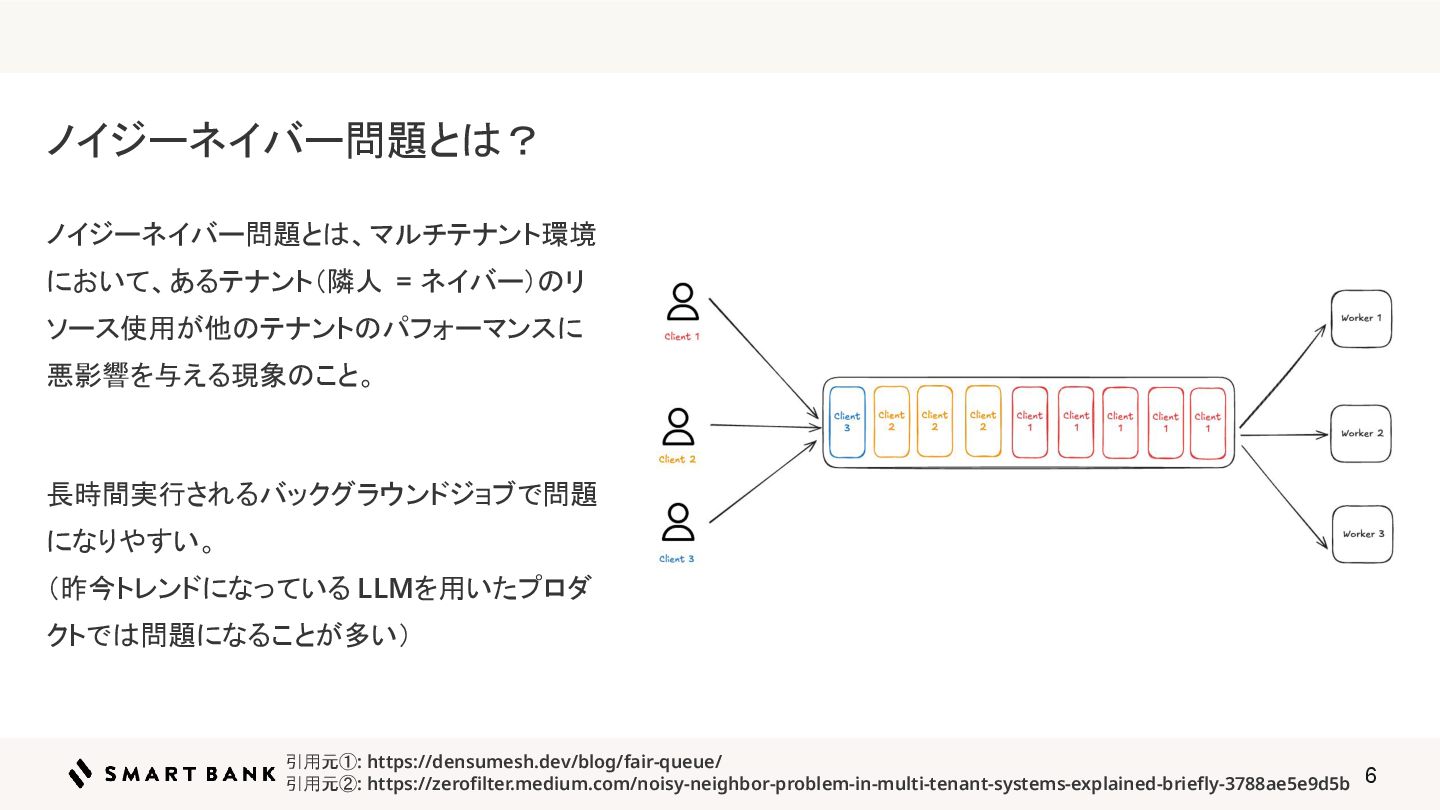 ノイジーネイバー問題とは？

ノイジーネイバー問題とは、マルチテナント環境において、あるテナント（隣人 = ネイバー）のリソース使用が他のテナントのパフォーマンスに悪影響を与える現象のこと。

長時間実行されるバックグラウンドジョブで問題になりやすい。
（昨今トレンドになっている LLMを用いたプロダクトでは問題になることが多い）

Client 1

Client 2

Client 3

Client 3

Client 2

Client 2

Client 2

Client 1

Client 1

Client 1

Client 1

Client 1

Worker 1

Worker 2

Worker 3

SMART BANK

引用元①: https://densumesh.dev/blog/fair-queue/
引用元②: https://zerofilter.medium.com/noisy-neighbor-problem-in-multi-tenant-systems-explained-briefly-3788ae5e9d5b

6